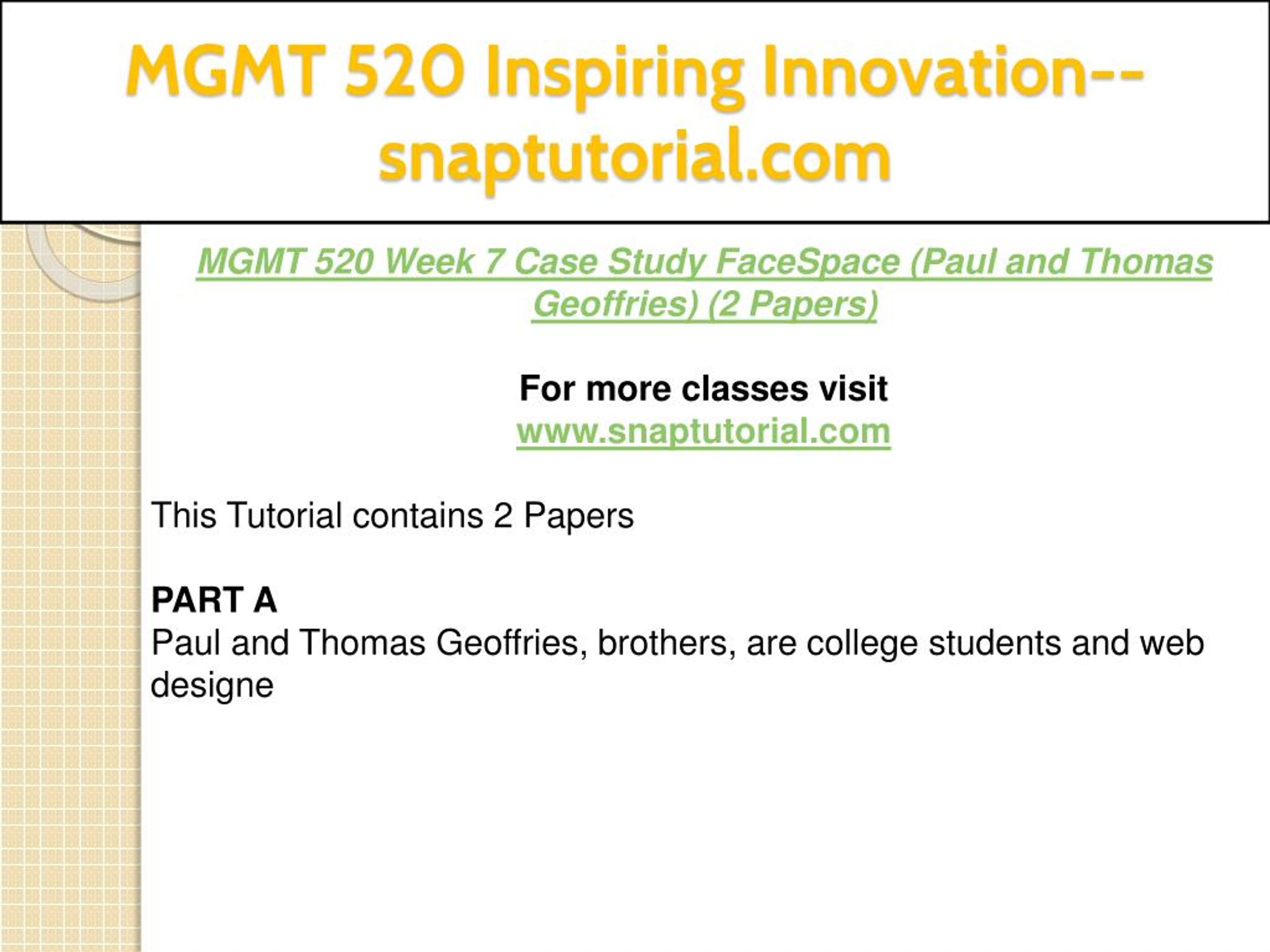 MGMT 520 Inspiring Innovation--snaptutorial.com

MGMT 520 Week 7 Case Study FaceSpace (Paul and Thomas Geoffries) (2 Papers)

For more classes visit
www.snaptutorial.com

This Tutorial contains 2 Papers

PART A
Paul and Thomas Geoffries, brothers, are college students and web designe